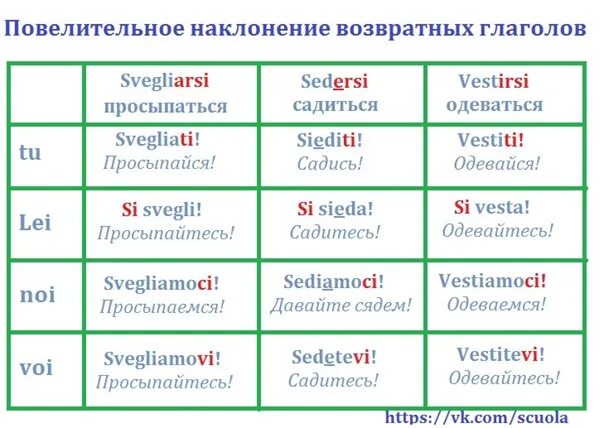 Повелительное наклонение возвратных глаголов

| | Svegliarsi просыпаться | Sedersi садиться | Vestirsi одеваться |
|---|---|---|---|
| tu | Svegliati! Просыпайся! | Siediti! Садись! | Vestiti! Одевайся! |
| Lei | Si svegli! Просыпайтесь! | Si sieda! Садитесь! | Si vesta! Одевайтесь! |
| noi | Svegliamoci! Просыпаемся! | Sediamoci! Давайте сядем! | Vestiamoci! Одеваемся! |
| voi | Svegliamovi! Просыпайтесь! | Sedetevi! Садитесь! | Vestitevi! Одевайтесь! |

https://vk.com/scuola